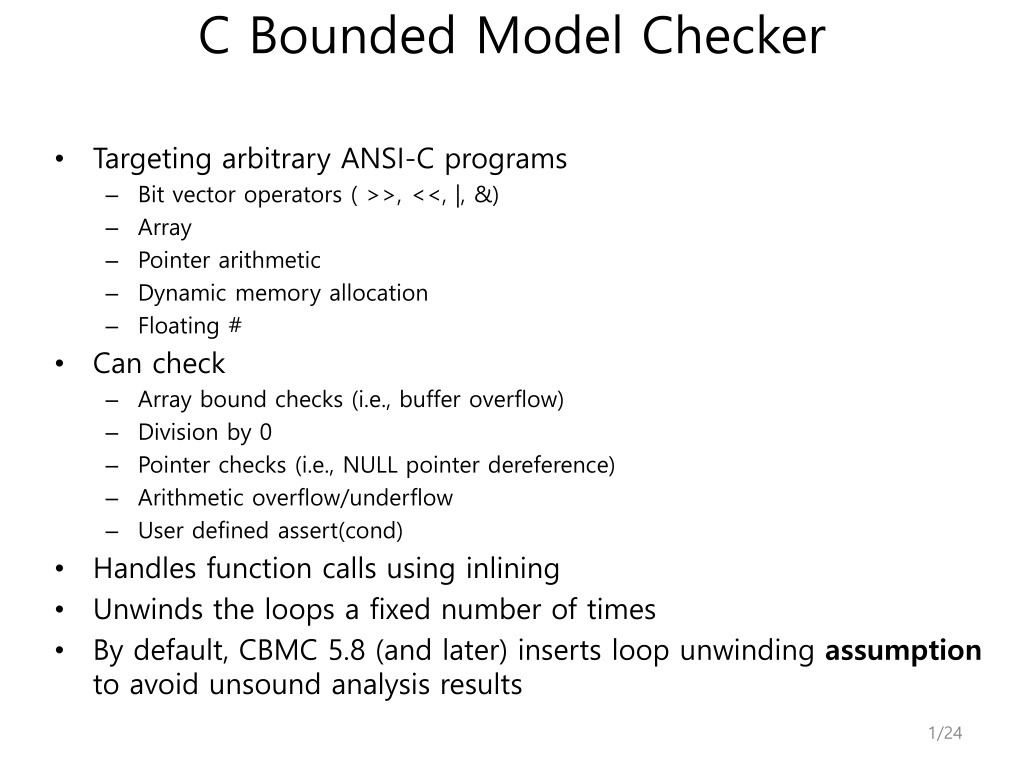 C Bounded Model Checker

• Targeting arbitrary ANSI-C programs
  – Bit vector operators ( >>, <<, |, &)
  – Array
  – Pointer arithmetic
  – Dynamic memory allocation
  – Floating #
• Can check
  – Array bound checks (i.e., buffer overflow)
  – Division by 0
  – Pointer checks (i.e., NULL pointer dereference)
  – Arithmetic overflow/underflow
  – User defined assert(cond)
• Handles function calls using inlining
• Unwinds the loops a fixed number of times
• By default, CBMC 5.8 (and later) inserts loop unwinding **assumption** to avoid unsound analysis results

1/24